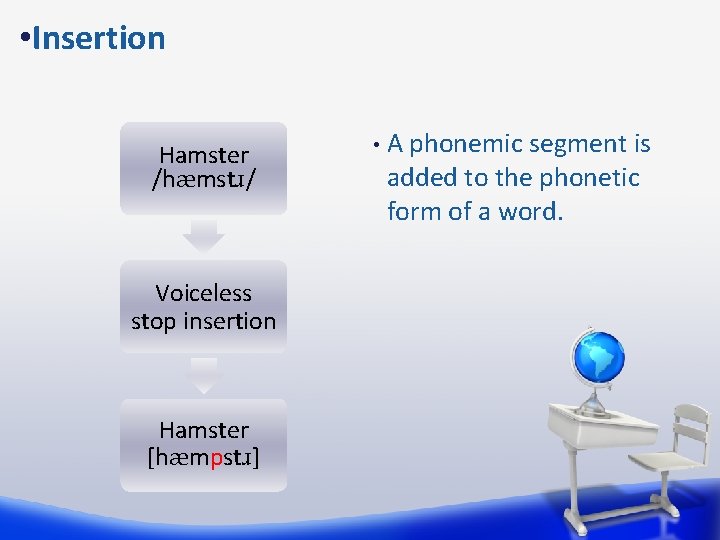 •Insertion

Hamster
/hæmstɹ/

Voiceless stop insertion

Hamster
[hæmpstɹ]

• A phonemic segment is added to the phonetic form of a word.